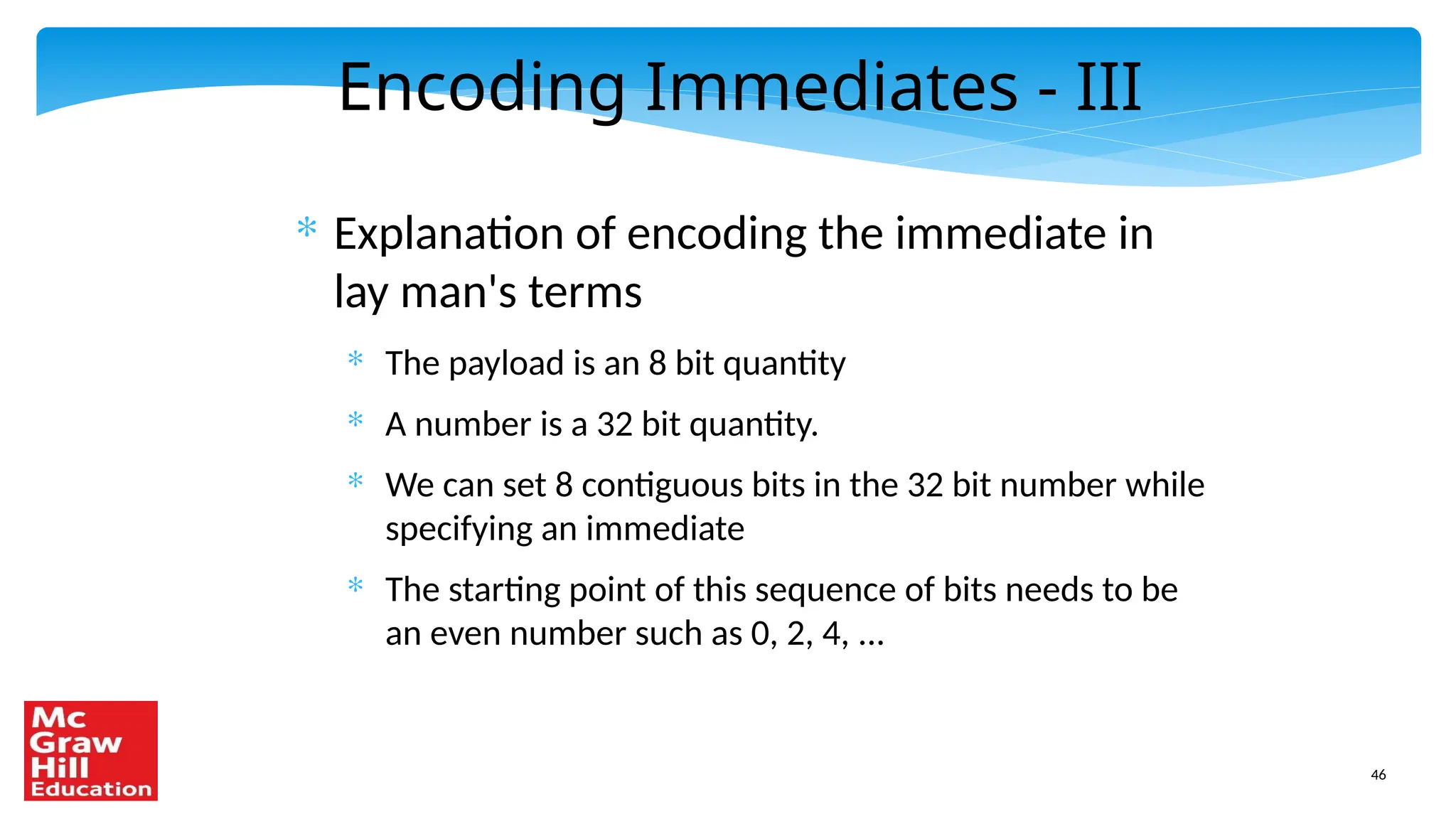 Encoding Immediates - III

* Explanation of encoding the immediate in lay man's terms

* The payload is an 8 bit quantity

* A number is a 32 bit quantity.

* We can set 8 contiguous bits in the 32 bit number while specifying an immediate

* The starting point of this sequence of bits needs to be an even number such as 0, 2, 4, ...

Mc Graw Hill Education

46